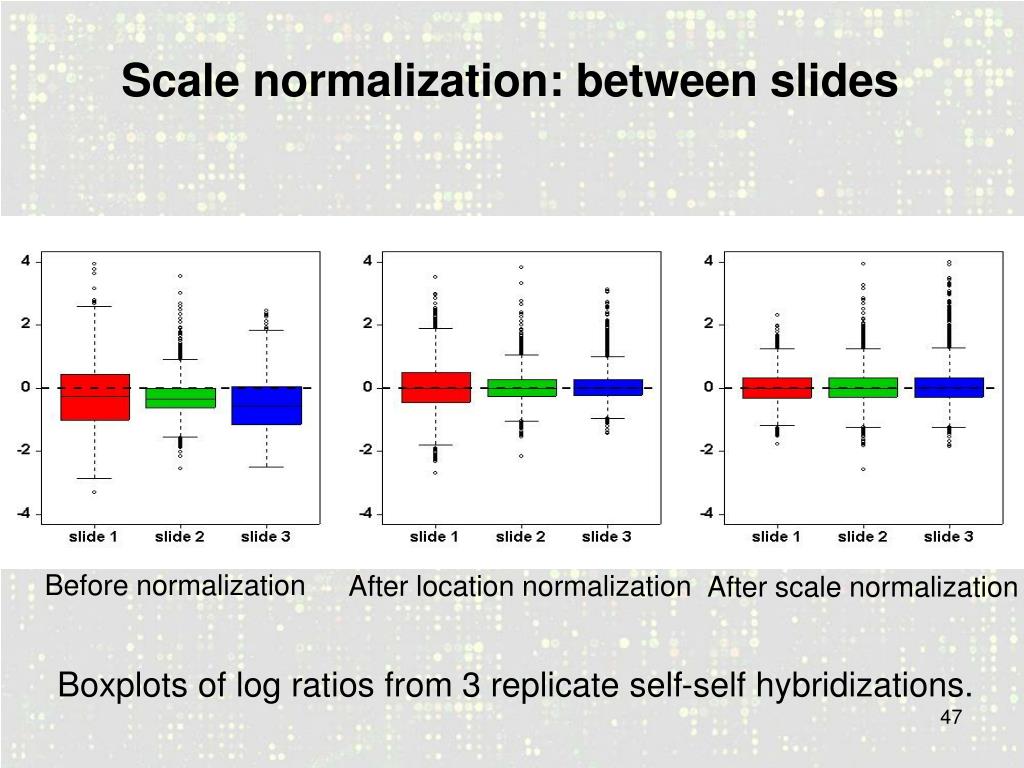 Scale normalization: between slides

4
2
0
-2
-4
slide 1 slide 2 slide 3

4
2
0
-2
-4
slide 1 slide 2 slide 3

4
2
0
-2
-4
slide 1 slide 2 slide 3

Before normalization

After location normalization

After scale normalization

Boxplots of log ratios from 3 replicate self-self hybridizations.

47